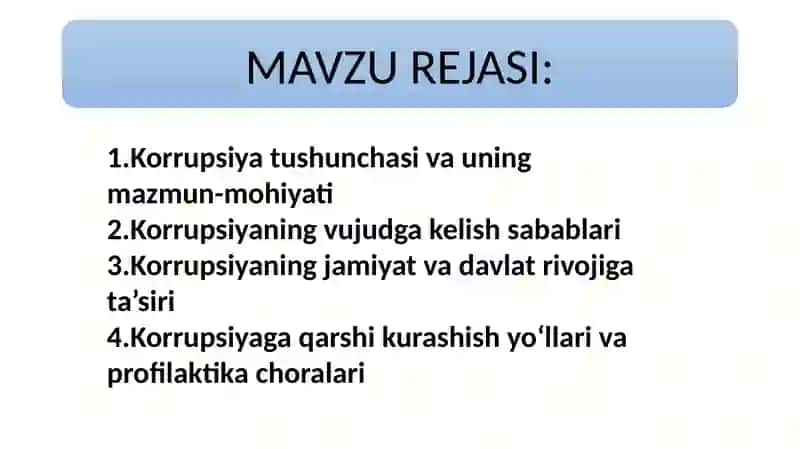 MAVZU REJASI:

1.Korrupsiya tushunchasi va uning mazmun-mohiyati
2.Korrupsiyaning vujudga kelish sabablari
3.Korrupsiyaning jamiyat va davlat rivojiga ta’siri
4.Korrupsiyaga qarshi kurashish yo‘llari va profilaktika choralari